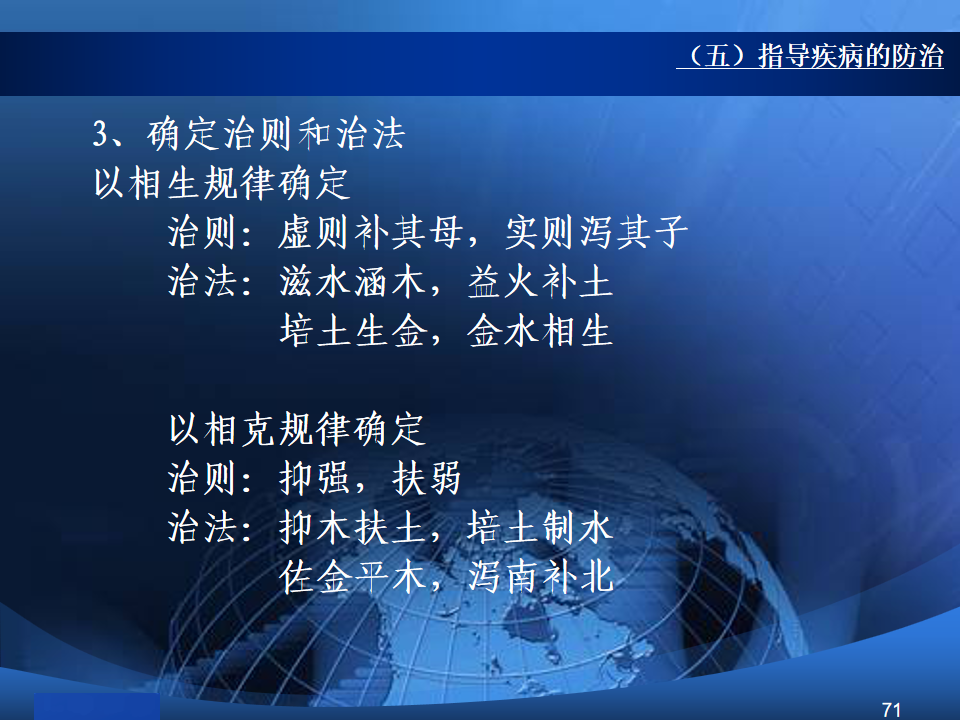 （五）指导疾病的防治

3、确定治则和治法
以相生规律确定
治则：虚则补其母，实则泻其子
治法：滋水涵木，益火补土
培土生金，金水相生

以相克规律确定
治则：抑强，扶弱
治法：抑木扶土，培土制水
佐金平木，泻南补北

71